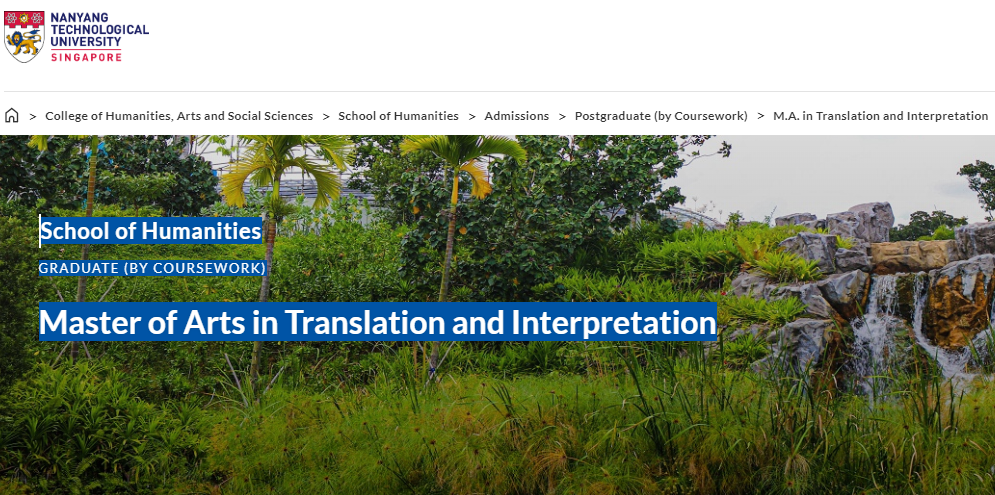 NANYANG TECHNOLOGICAL UNIVERSITY SINGAPORE

> College of Humanities, Arts and Social Sciences > School of Humanities > Admissions > Postgraduate (by Coursework) > M.A. in Translation and Interpretation

School of Humanities

GRADUATE (BY COURSEWORK)

Master of Arts in Translation and Interpretation